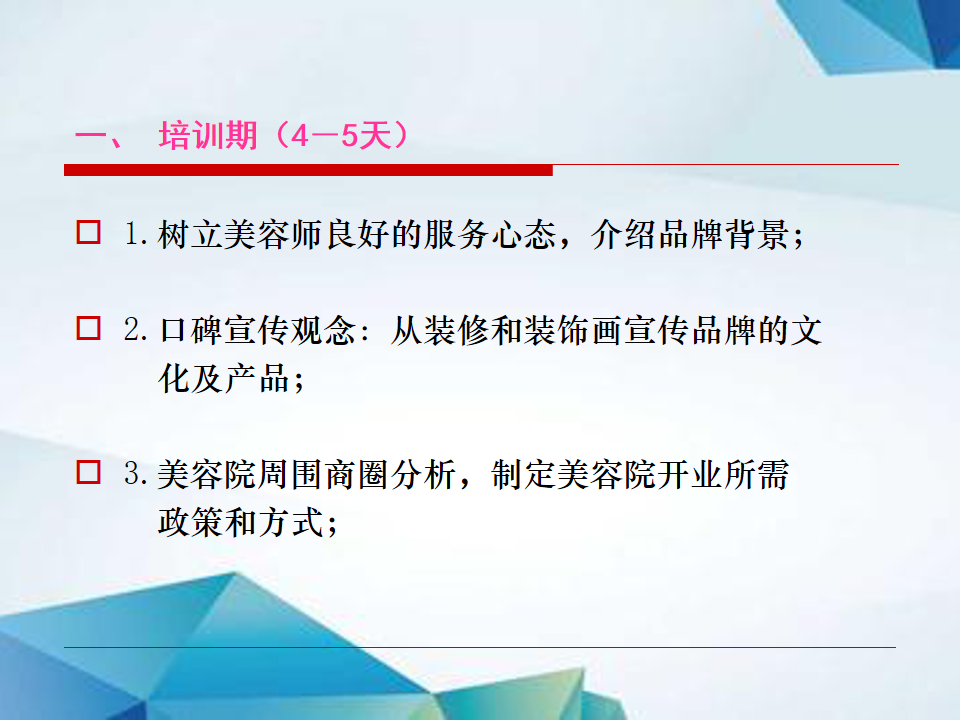 一、 培训期（4－5天）

□ 1.树立美容师良好的服务心态，介绍品牌背景；

□ 2.口碑宣传观念：从装修和装饰画宣传品牌的文化及产品；

□ 3.美容院周围商圈分析，制定美容院开业所需政策和方式；